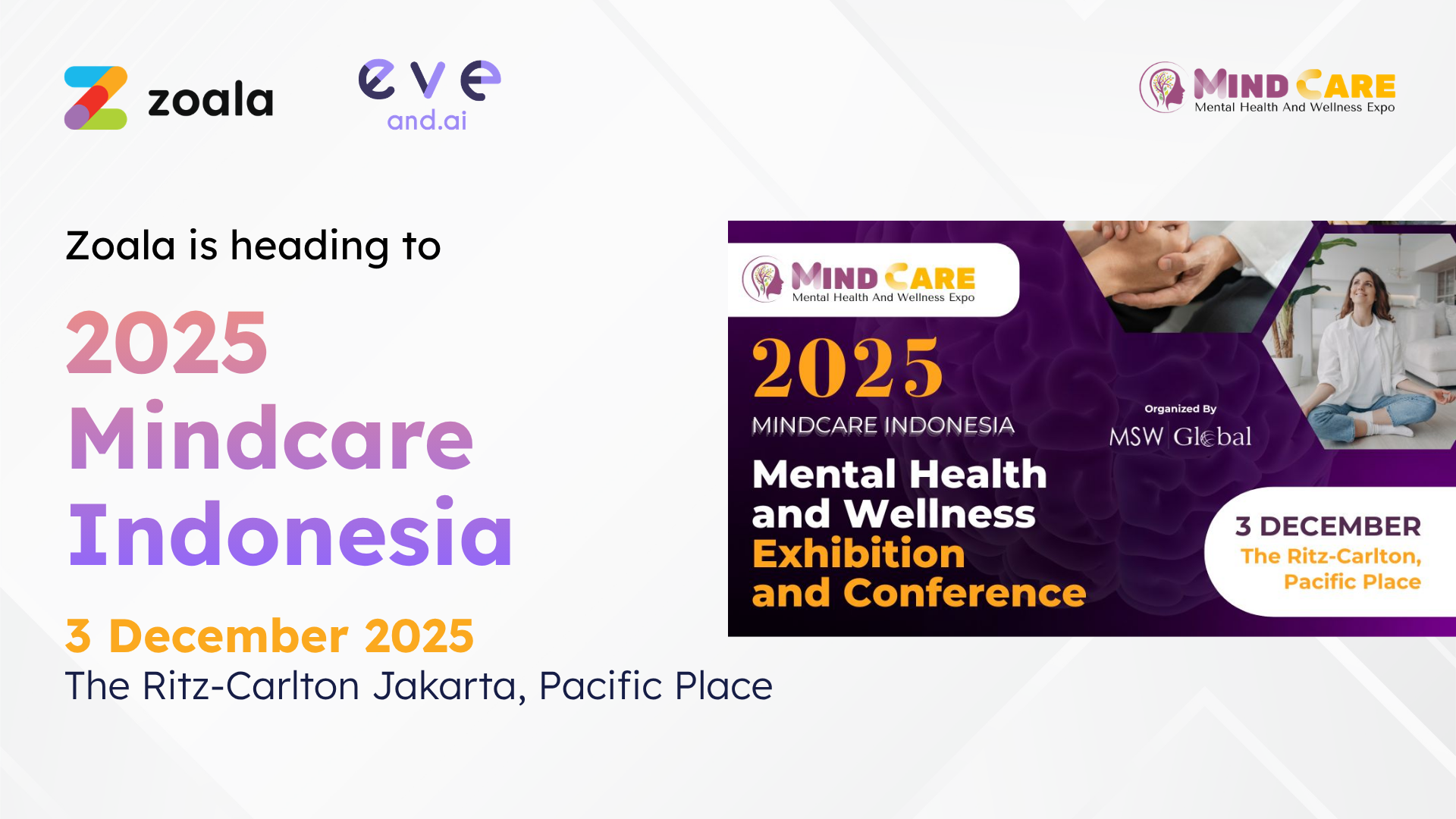 zoala

eve
and.ai

MIND CARE
Mental Health And Wellness Expo

Zoala is heading to

2025
Mindcare
Indonesia

3 December 2025
The Ritz-Carlton Jakarta, Pacific Place

MIND CARE
Mental Health And Wellness Expo

2025
MINDCARE INDONESIA
Mental Health and Wellness Exhibition and Conference

Organized By
MSW Global

3 DECEMBER
The Ritz-Carlton, Pacific Place